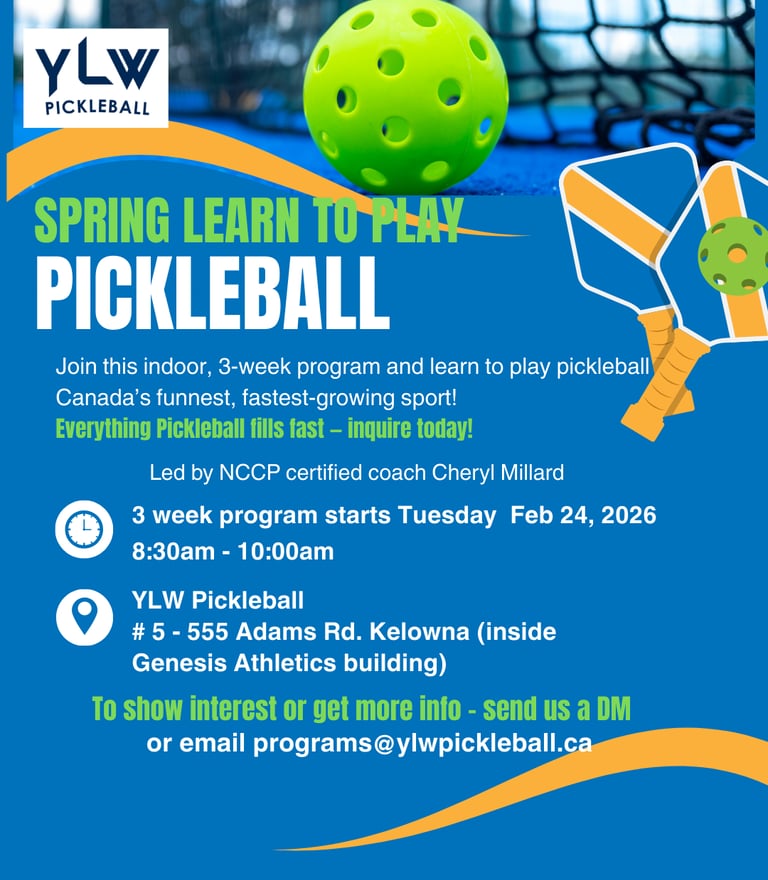 YLW
PICKLEBALL

SPRING LEARN TO PLAY
PICKLEBALL

Join this indoor, 3-week program and learn to play pickleball Canada's funnest, fastest-growing sport!
Everything Pickleball fills fast – inquire today!

Led by NCCP certified coach Cheryl Millard

3 week program starts Tuesday Feb 24, 2026
8:30am - 10:00am

YLW Pickleball
# 5 - 555 Adams Rd. Kelowna (inside Genesis Athletics building)

To show interest or get more info - send us a DM
or email programs@ylwpickleball.ca